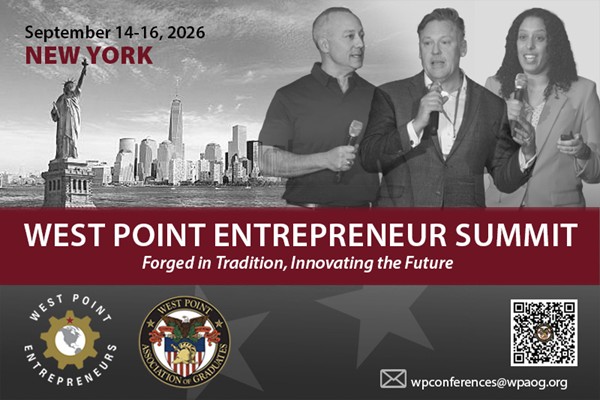 September 14-16, 2026
NEW YORK

WEST POINT ENTREPRENEUR SUMMIT
Forged in Tradition, Innovating the Future

WEST POINT ENTREPRENEURS

WEST POINT ASSOCIATION OF GRADUATES

wpconferences@wpaog.org